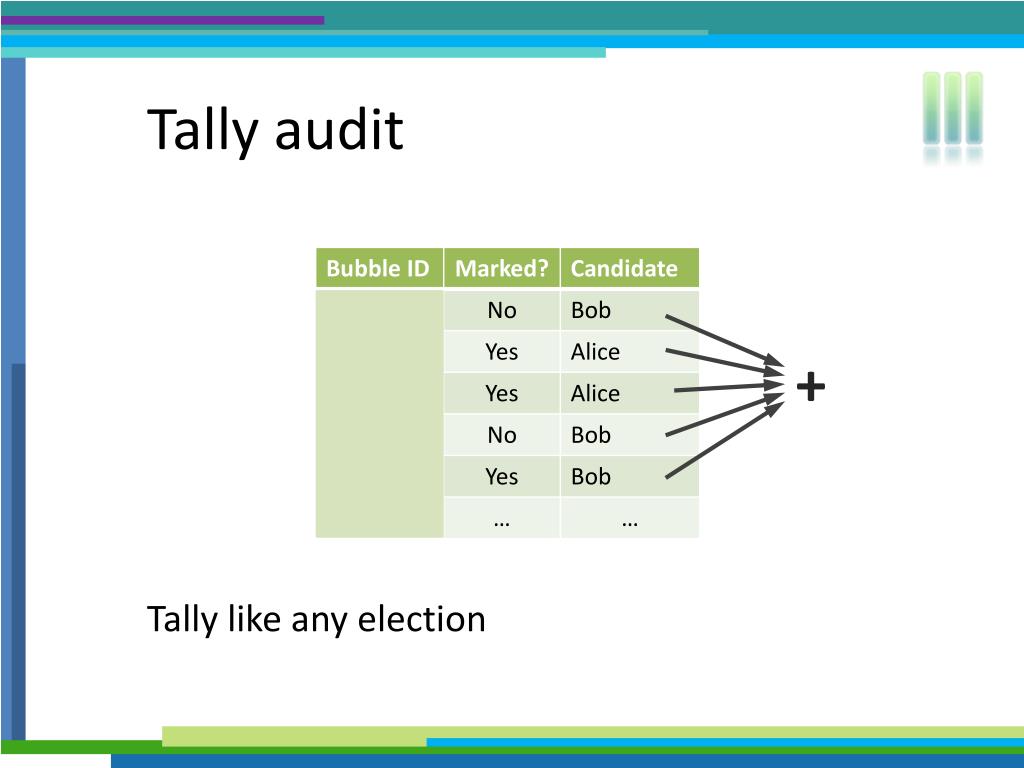 Tally audit

| Bubble ID | Marked? | Candidate |
|---|---|---|
| | No | Bob |
| | Yes | Alice |
| | Yes | Alice |
| | No | Bob |
| | Yes | Bob |
| | … | … |

+

Tally like any election